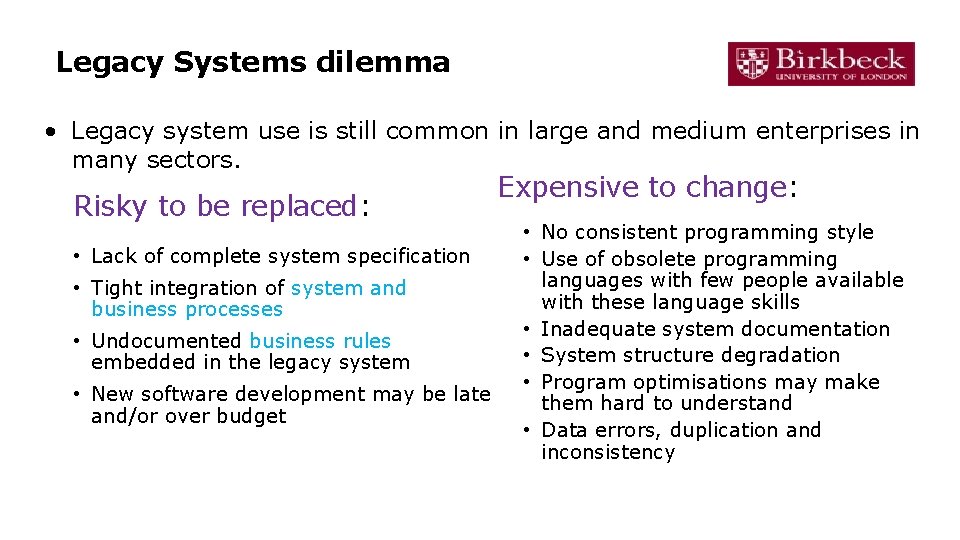 Legacy Systems dilemma

Birkbeck
UNIVERSITY OF LONDON

• Legacy system use is still common in large and medium enterprises in many sectors.

Risky to be replaced:

• Lack of complete system specification
• Tight integration of system and business processes
• Undocumented business rules embedded in the legacy system
• New software development may be late and/or over budget

Expensive to change:

• No consistent programming style
• Use of obsolete programming languages with few people available with these language skills
• Inadequate system documentation
• System structure degradation
• Program optimisations may make them hard to understand
• Data errors, duplication and inconsistency